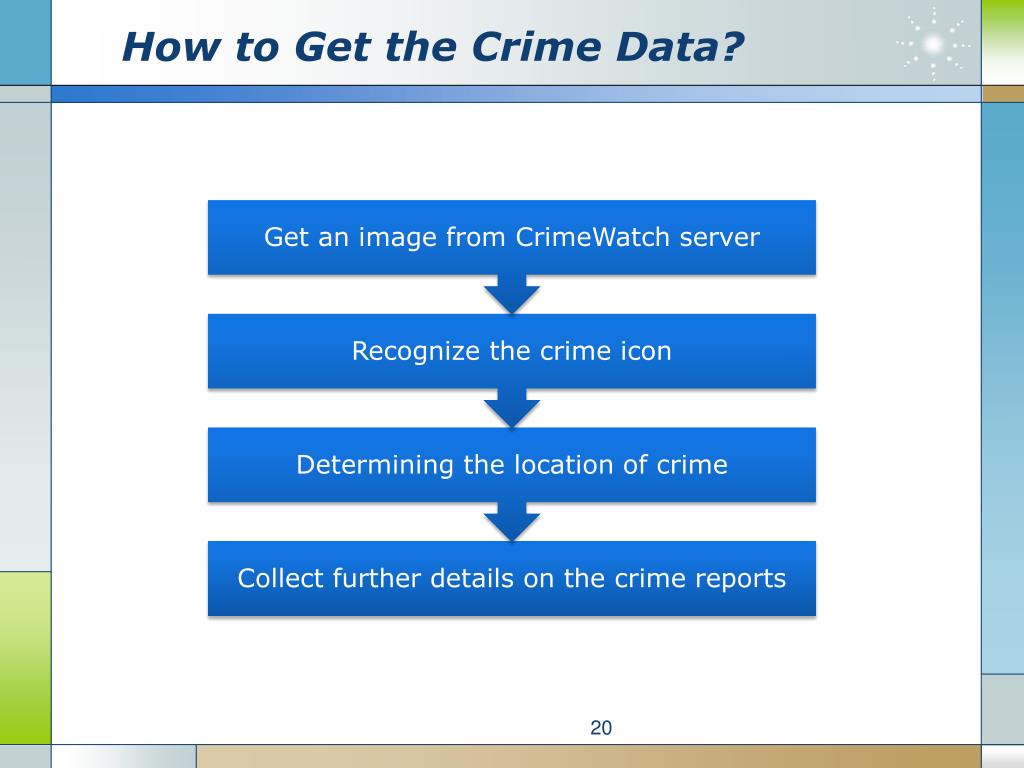 How to Get the Crime Data?

Get an image from CrimeWatch server

Recognize the crime icon

Determining the location of crime

Collect further details on the crime reports

20